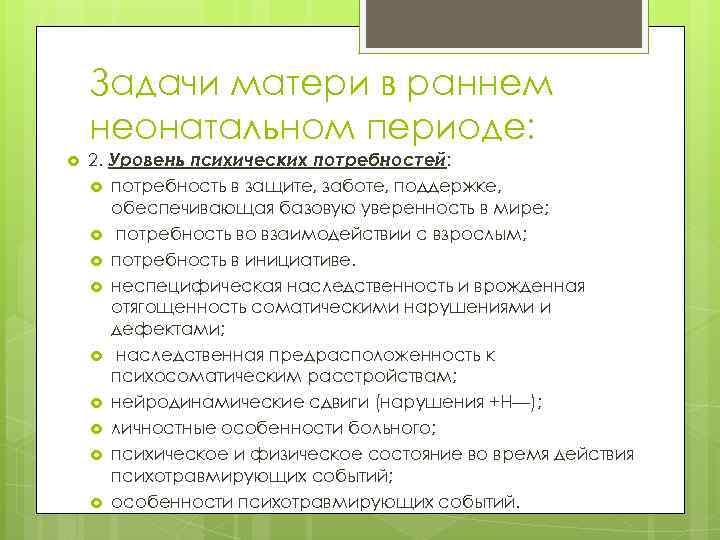 Задачи матери в раннем неонатальном периоде:

2. Уровень психических потребностей:

потребность в защите, заботе, поддержке, обеспечивающая базовую уверенность в мире;

потребность во взаимодействии с взрослым;

потребность в инициативе.

неспецифическая наследственность и врожденная отягощенность соматическими нарушениями и дефектами;

наследственная предрасположенность к психосоматическим расстройствам;

нейродинамические сдвиги (нарушения +Н—);

личностные особенности больного;

психическое и физическое состояние во время действия психотравмирующих событий;

особенности психотравмирующих событий.